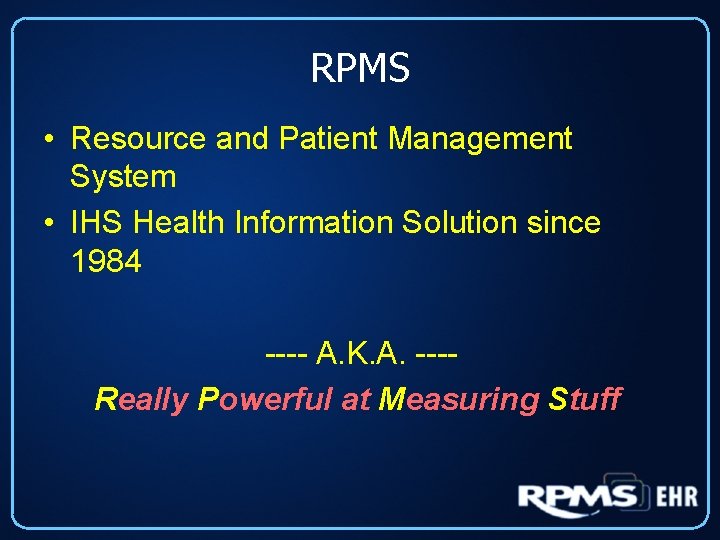 RPMS

• Resource and Patient Management System
• IHS Health Information Solution since 1984

---- A.K.A. ----

Really Powerful at Measuring Stuff

RPMS EHR